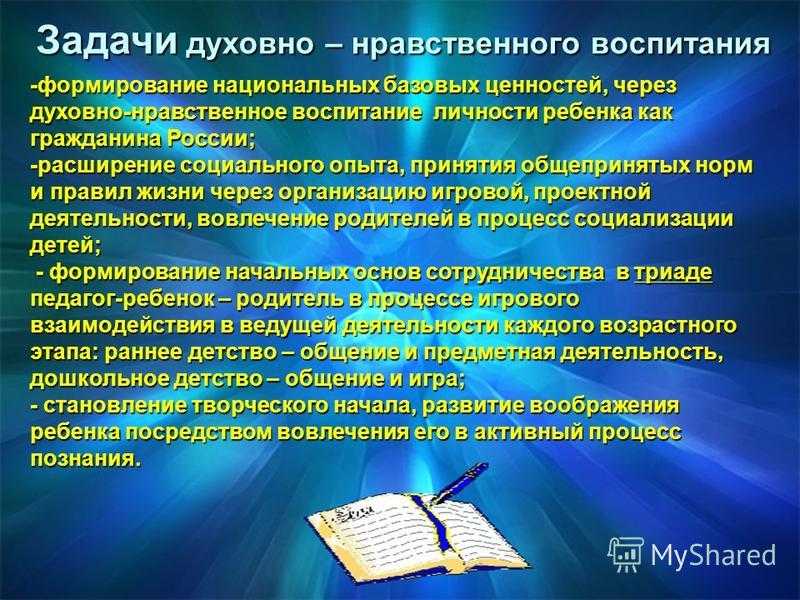 Задачи духовно – нравственного воспитания

-формирование национальных базовых ценностей, через духовно-нравственное воспитание личности ребенка как гражданина России;
-расширение социального опыта, принятия общепринятых норм и правил жизни через организацию игровой, проектной деятельности, вовлечение родителей в процесс социализации детей;
- формирование начальных основ сотрудничества в триаде педагог-ребенок – родитель в процессе игрового взаимодействия в ведущей деятельности каждого возрастного этапа: раннее детство – общение и предметная деятельность, дошкольное детство – общение и игра;
- становление творческого начала, развитие воображения ребенка посредством вовлечения его в активный процесс познания.

MyShared